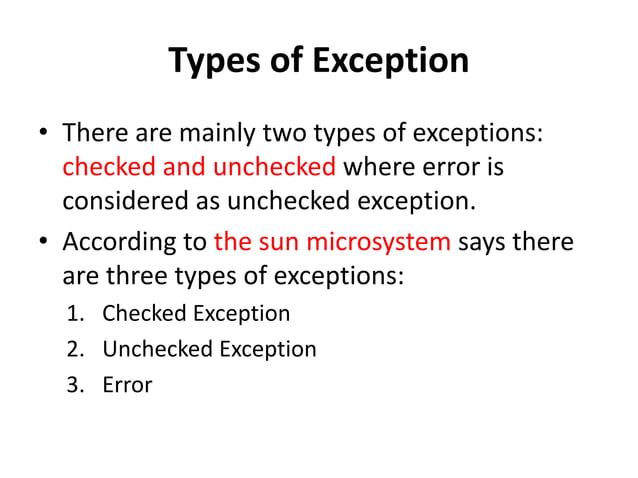 Types of Exception

• There are mainly two types of exceptions: checked and unchecked where error is considered as unchecked exception.

• According to the sun microsystem says there are three types of exceptions:

1. Checked Exception
2. Unchecked Exception
3. Error